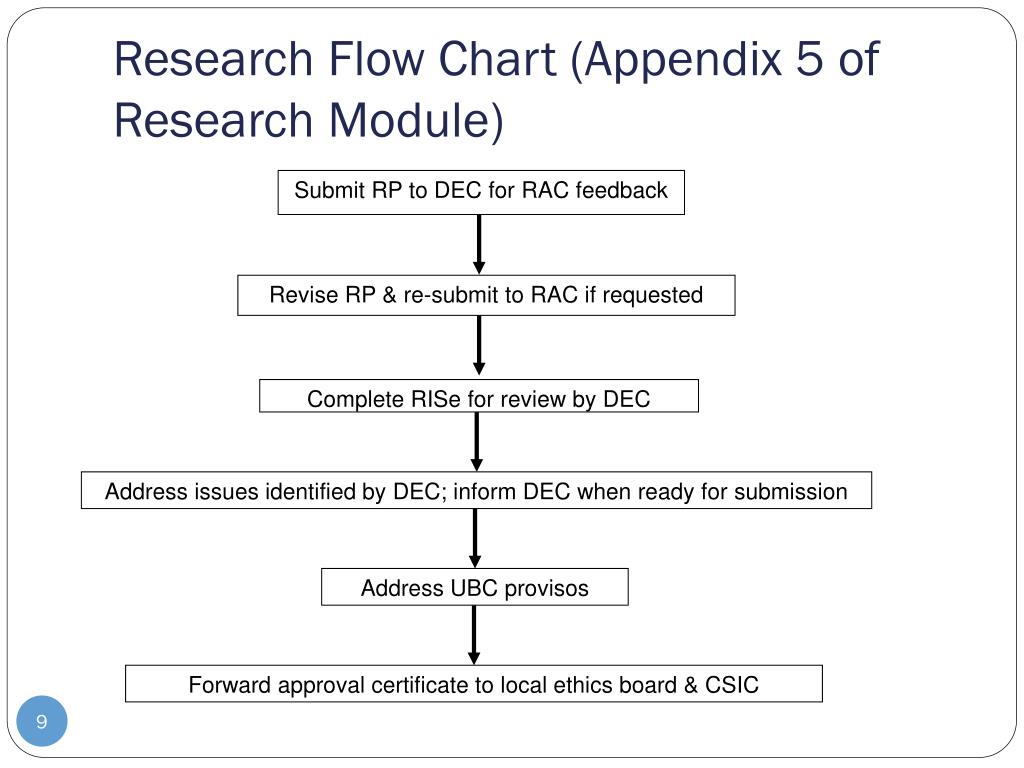 Research Flow Chart (Appendix 5 of Research Module)

Submit RP to DEC for RAC feedback

Revise RP & re-submit to RAC if requested

Complete RISe for review by DEC

Address issues identified by DEC; inform DEC when ready for submission

Address UBC provisos

Forward approval certificate to local ethics board & CSIC

9